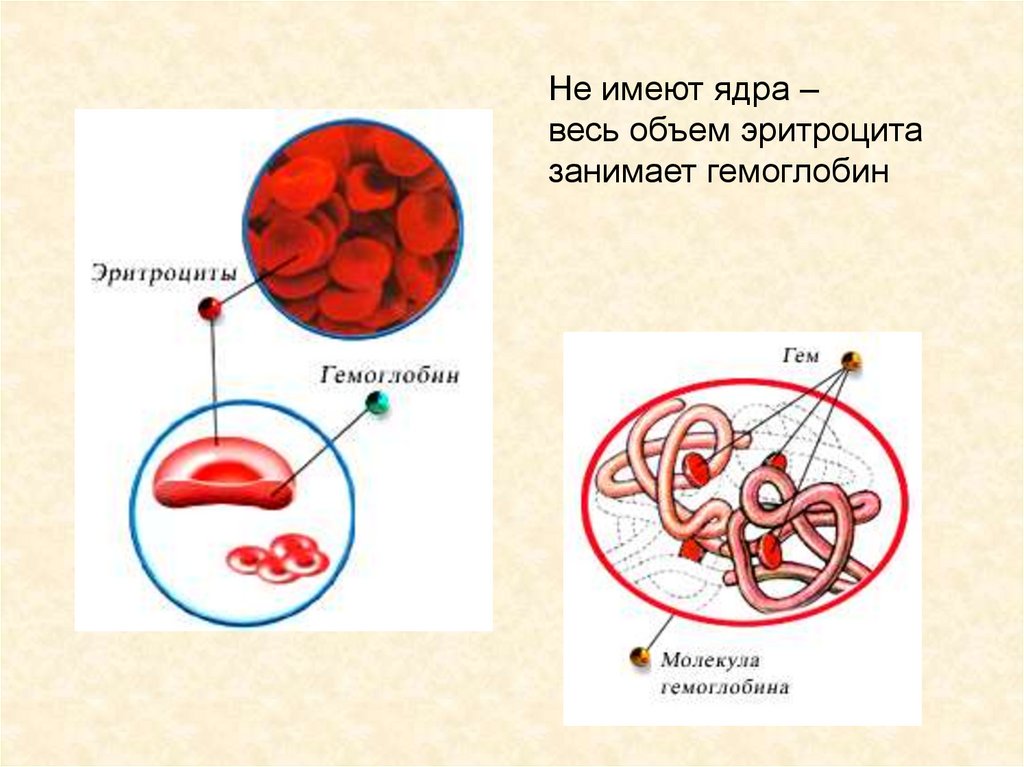 Не имеют ядра – весь объем эритроцита занимает гемоглобин

Эритроциты

Гемоглобин

Гем

Молекула гемоглобина